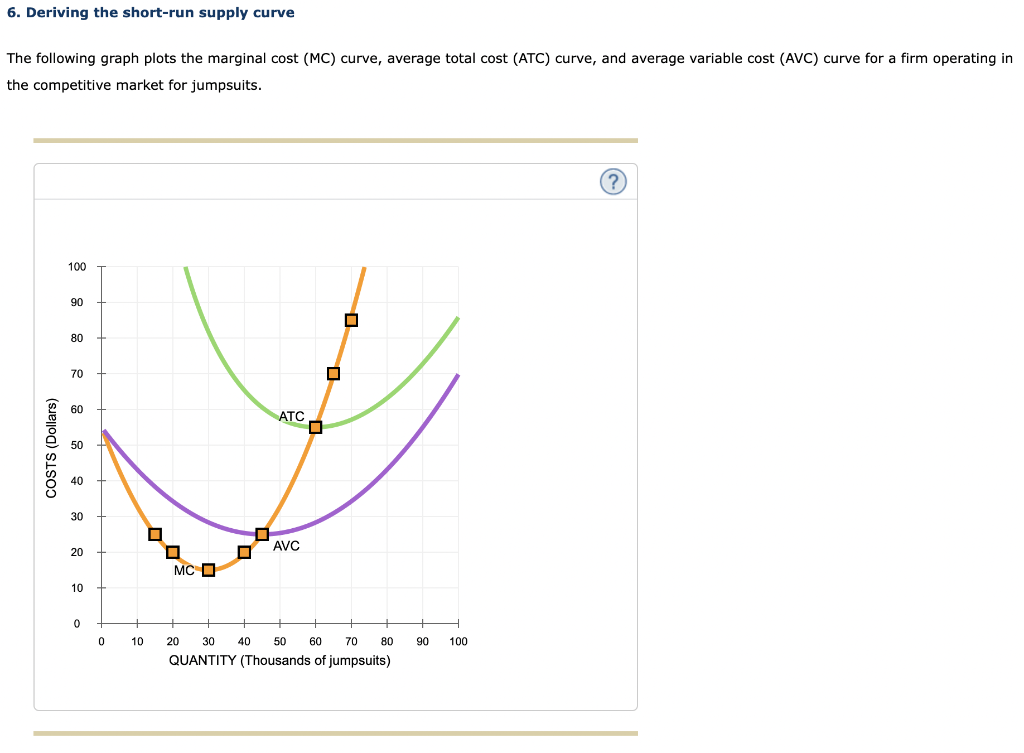 6. Deriving the short-run supply curve

The following graph plots the marginal cost (MC) curve, average total cost (ATC) curve, and average variable cost (AVC) curve for a firm operating in the competitive market for jumpsuits.

?

COSTS (Dollars)

100
90
80
70
60
50
40
30
20
10
0

ATC
AVC
MC

0 10 20 30 40 50 60 70 80 90 100

QUANTITY (Thousands of jumpsuits)